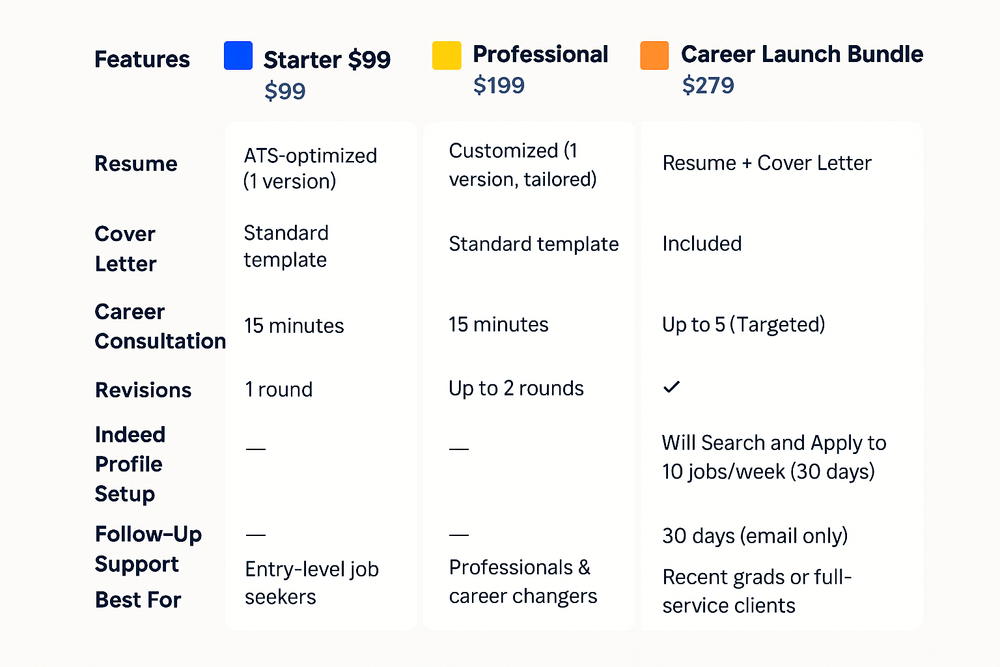 | Features | Starter $99 $99 | Professional $199 | Career Launch Bundle $279 |
|---|---|---|---|
| Resume | ATS-optimized (1 version) | Customized (1 version, tailored) | Resume + Cover Letter |
| Cover Letter | Standard template | Standard template | Included |
| Career Consultation | 15 minutes | 15 minutes | Up to 5 (Targeted) |
| Revisions | 1 round | Up to 2 rounds | ✓ |
| Indeed Profile Setup | — | — | Will Search and Apply to 10 jobs/week (30 days) |
| Follow-Up Support | — | — | 30 days (email only) |
| Best For | Entry-level job seekers | Professionals & career changers | Recent grads or full-service clients |